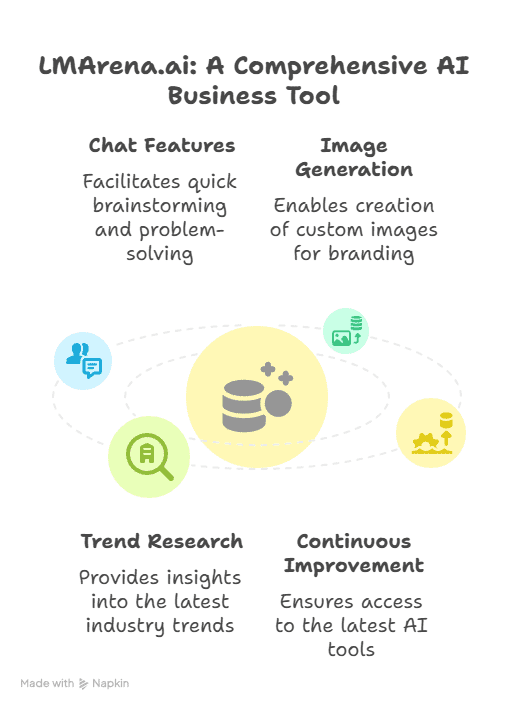 LMArena.ai: A Comprehensive AI Business Tool

Chat Features

Facilitates quick brainstorming and problem-solving

Image Generation

Enables creation of custom images for branding

Trend Research

Provides insights into the latest industry trends

Continuous Improvement

Ensures access to the latest AI tools

Made with Napkin